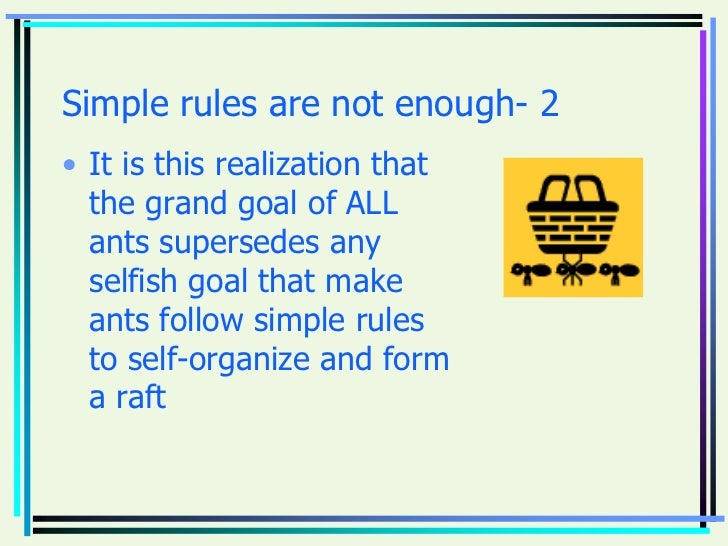 Simple rules are not enough- 2

• It is this realization that the grand goal of ALL ants supersedes any selfish goal that make ants follow simple rules to self-organize and form a raft